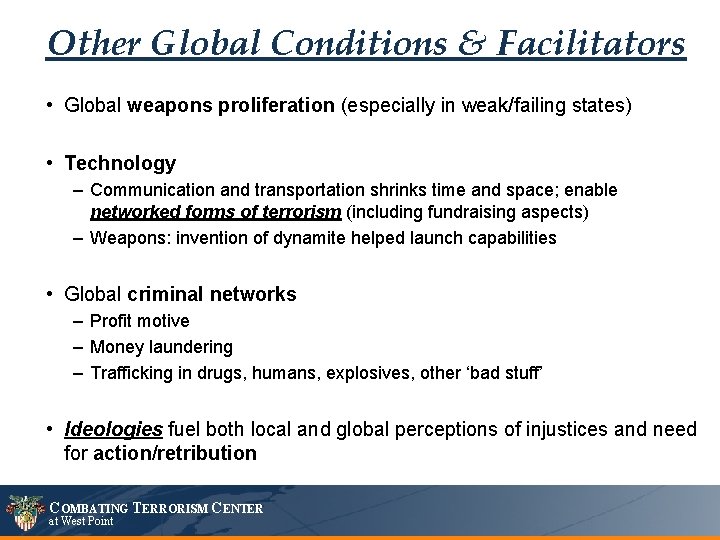 Other Global Conditions & Facilitators

• Global weapons proliferation (especially in weak/failing states)

• Technology
– Communication and transportation shrinks time and space; enable networked forms of terrorism (including fundraising aspects)
– Weapons: invention of dynamite helped launch capabilities

• Global criminal networks
– Profit motive
– Money laundering
– Trafficking in drugs, humans, explosives, other 'bad stuff'

• Ideologies fuel both local and global perceptions of injustices and need for action/retribution

COMBATING TERRORISM CENTER
at West Point